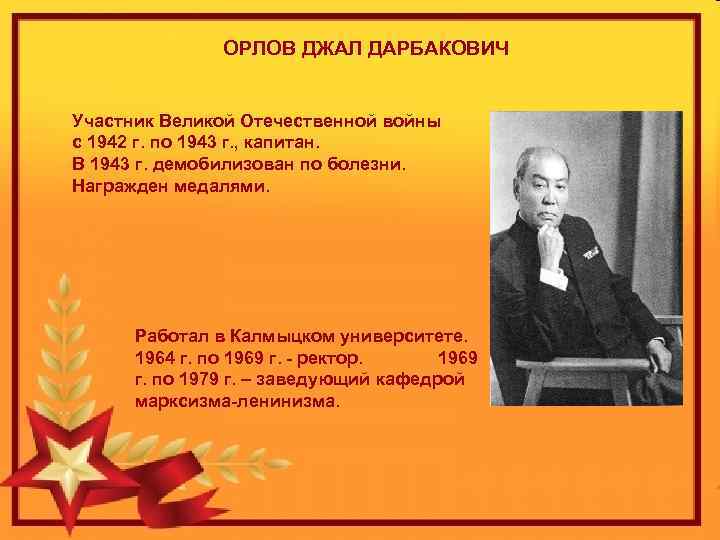 ОРЛОВ ДЖАЛ ДАРБАКОВИЧ

Участник Великой Отечественной войны с 1942 г. по 1943 г., капитан. В 1943 г. демобилизован по болезни. Награжден медалями.

Работал в Калмыцком университете. 1964 г. по 1969 г. - ректор. 1969 г. по 1979 г. – заведующий кафедрой марксизма-ленинизма.